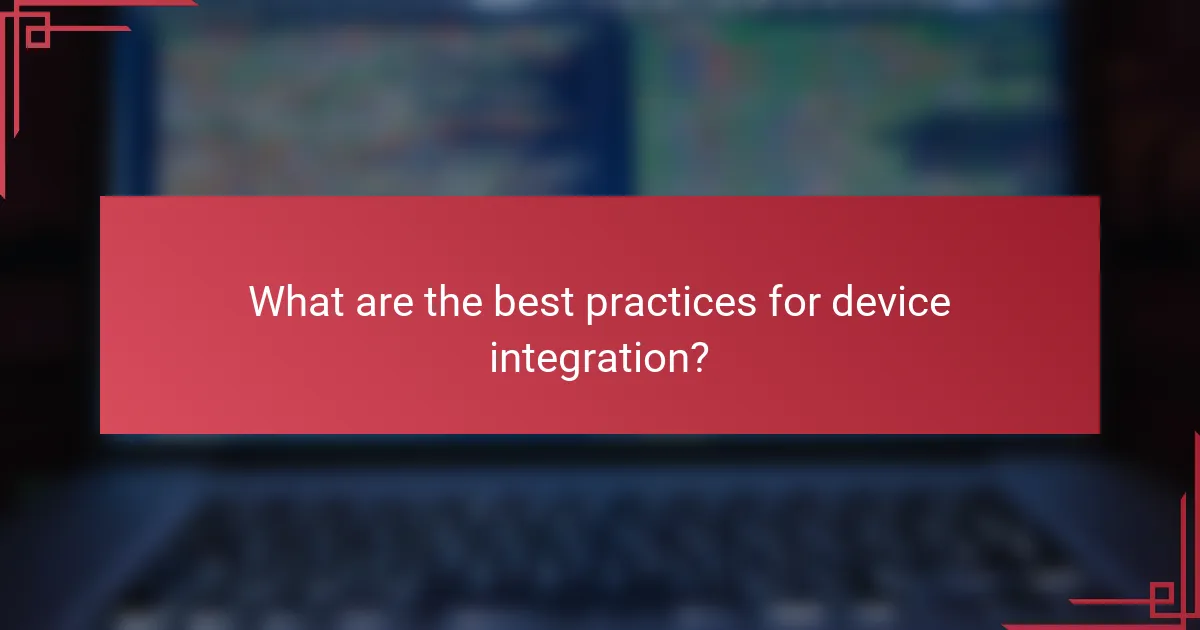 What are the best practices for device integration?